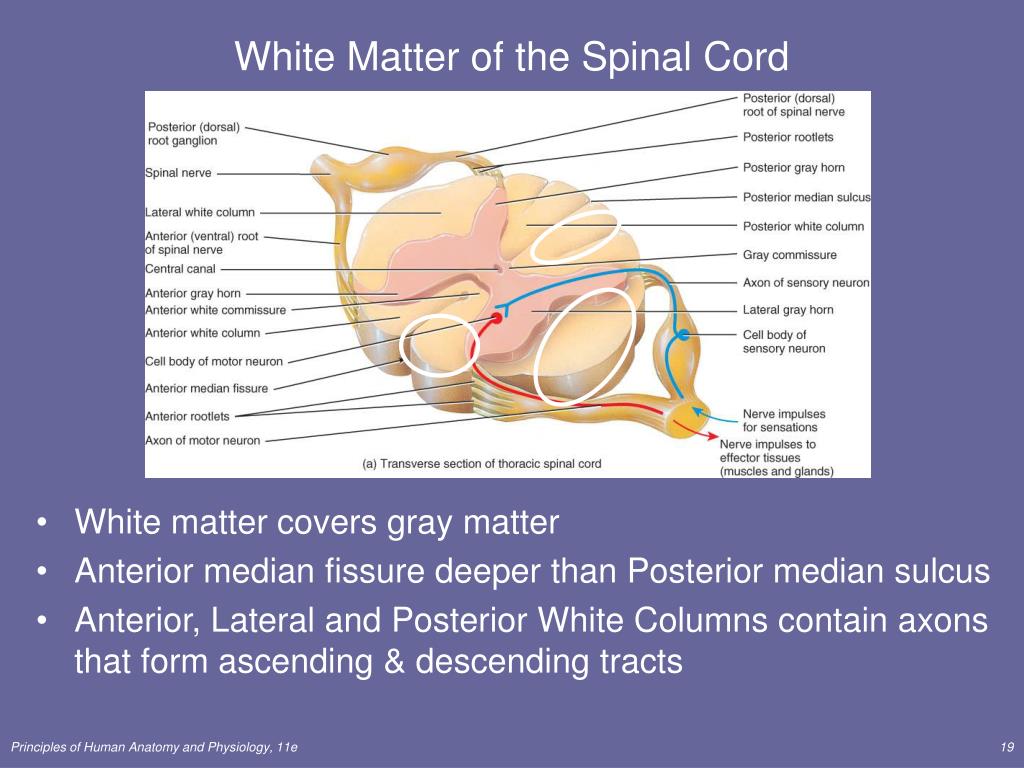 White Matter of the Spinal Cord

Posterior (dorsal) root ganglion
Spinal nerve
Lateral white column
Anterior (ventral) root of spinal nerve
Central canal
Anterior gray horn
Anterior white commissure
Anterior white column
Cell body of motor neuron
Anterior median fissure
Anterior rootlets
Axon of motor neuron

Posterior (dorsal) root of spinal nerve
Posterior rootlets
Posterior gray horn
Posterior median sulcus
Posterior white column
Gray commissure
Axon of sensory neuron
Lateral gray horn
Cell body of sensory neuron
Nerve impulses for sensations
Nerve impulses to effector tissues (muscles and glands)

(a) Transverse section of thoracic spinal cord

• White matter covers gray matter
• Anterior median fissure deeper than Posterior median sulcus
• Anterior, Lateral and Posterior White Columns contain axons that form ascending & descending tracts

Principles of Human Anatomy and Physiology, 11e
19